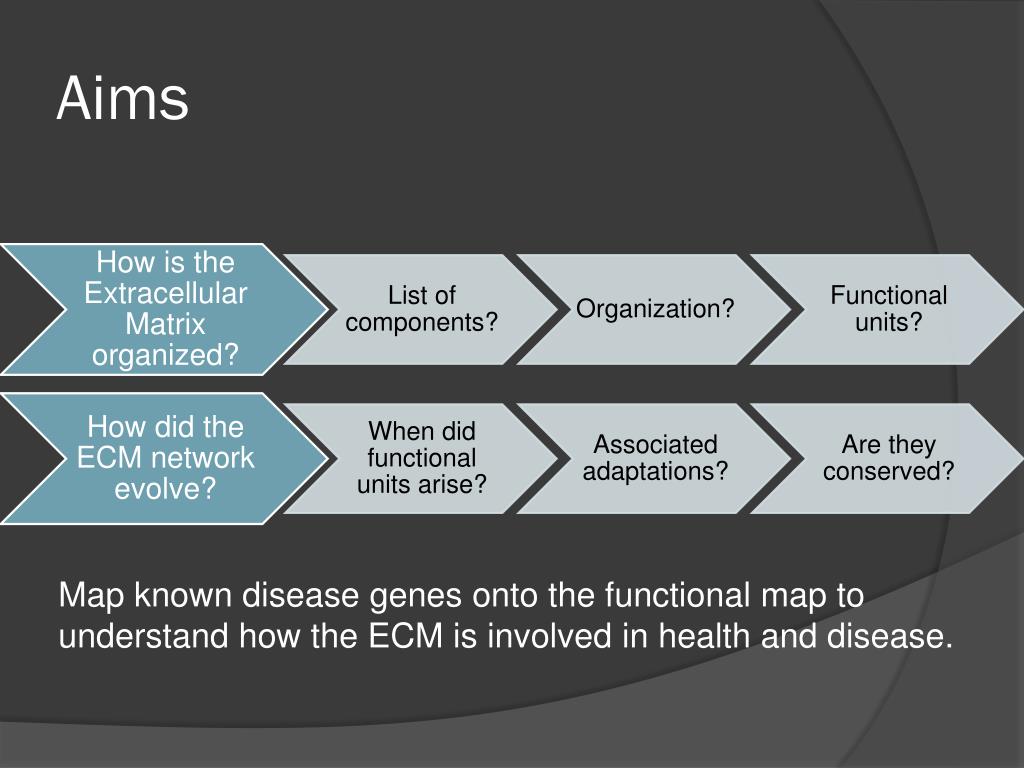 Aims

How is the Extracellular Matrix organized?

List of components?

Organization?

Functional units?

How did the ECM network evolve?

When did functional units arise?

Associated adaptations?

Are they conserved?

Map known disease genes onto the functional map to understand how the ECM is involved in health and disease.